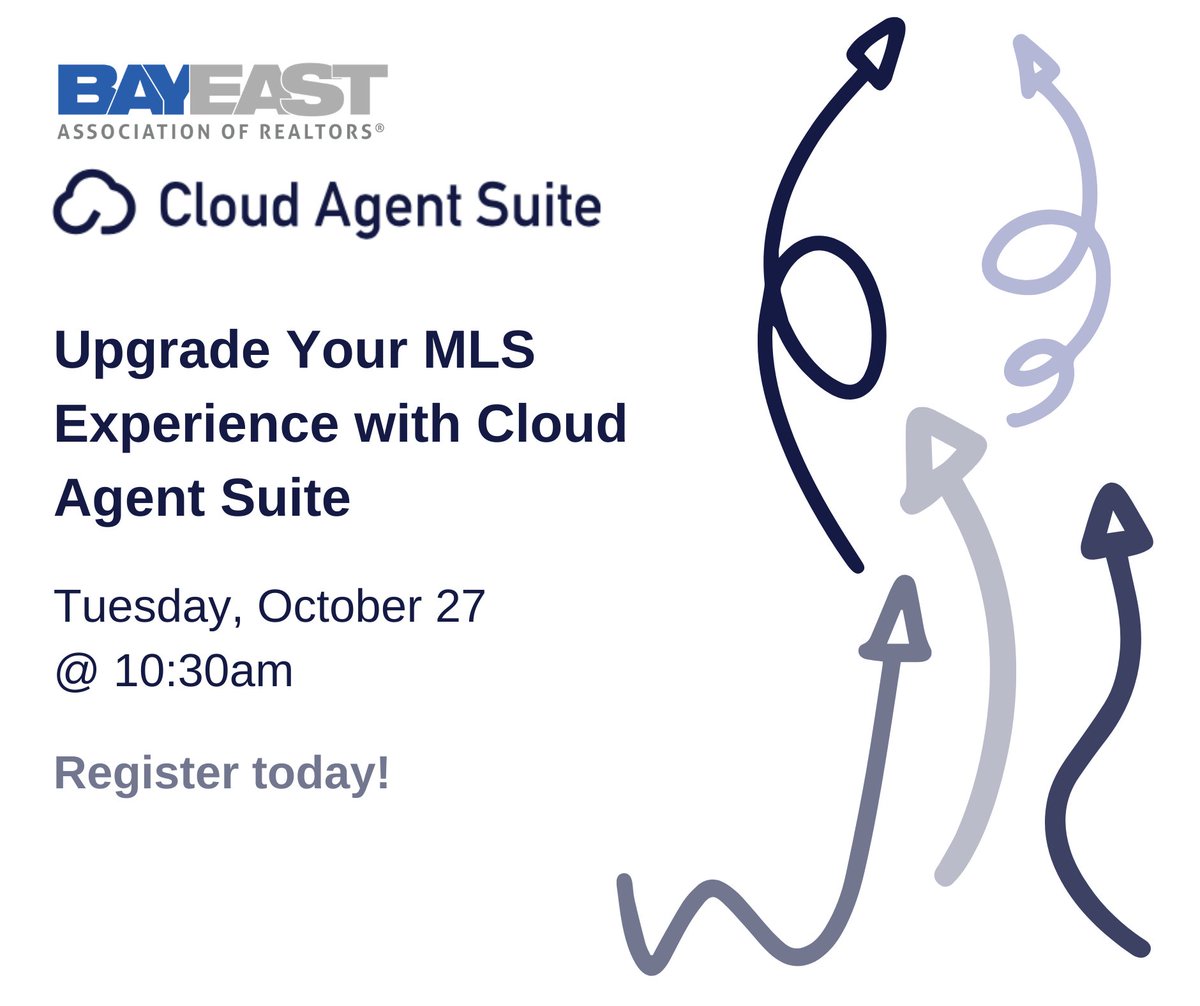 BAYEAST
ASSOCIATION OF REALTORS®

Cloud Agent Suite

Upgrade Your MLS Experience with Cloud Agent Suite

Tuesday, October 27
@ 10:30am

Register today!